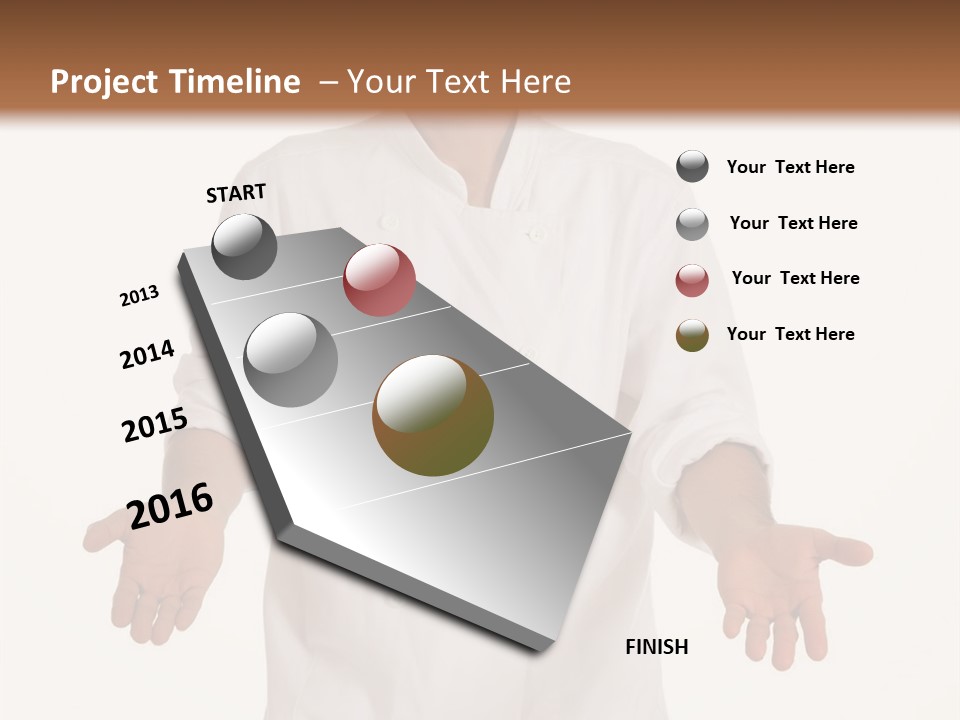 Project Timeline – Your Text Here

START

2013

2014

2015

2016

FINISH

Your Text Here

Your Text Here

Your Text Here

Your Text Here